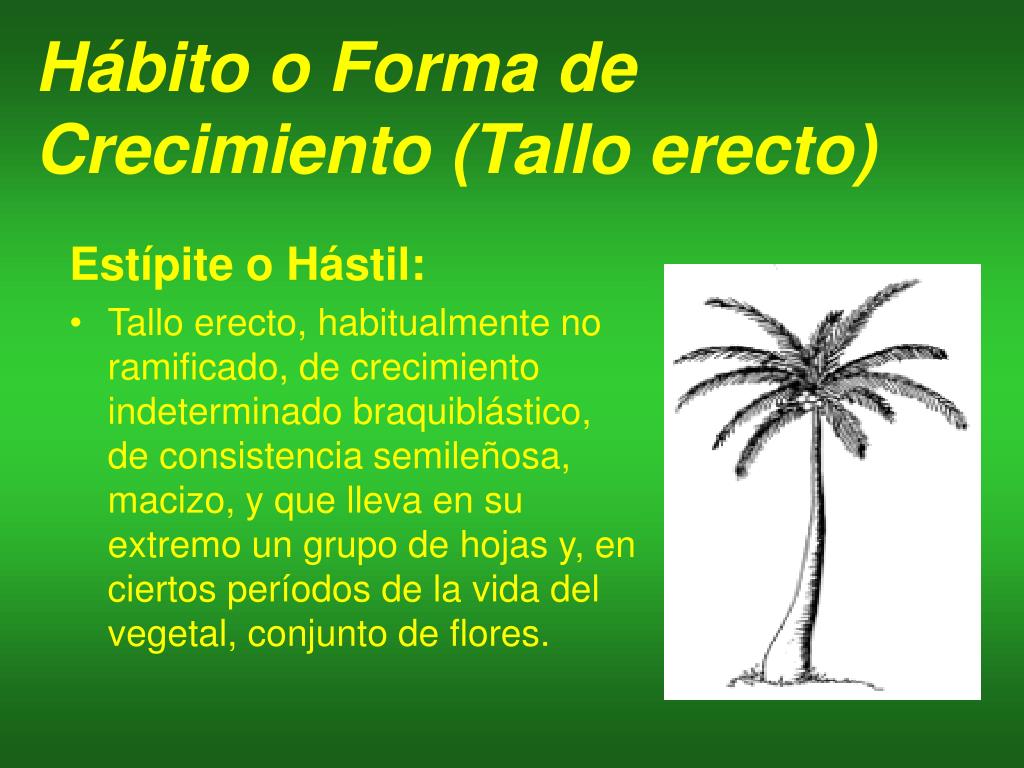 Hábito o Forma de Crecimiento (Tallo erecto)

Estípite o Hástil:

• Tallo erecto, habitualmente no ramificado, de crecimiento indeterminado braquiblástico, de consistencia semileñosa, macizo, y que lleva en su extremo un grupo de hojas y, en ciertos períodos de la vida del vegetal, conjunto de flores.